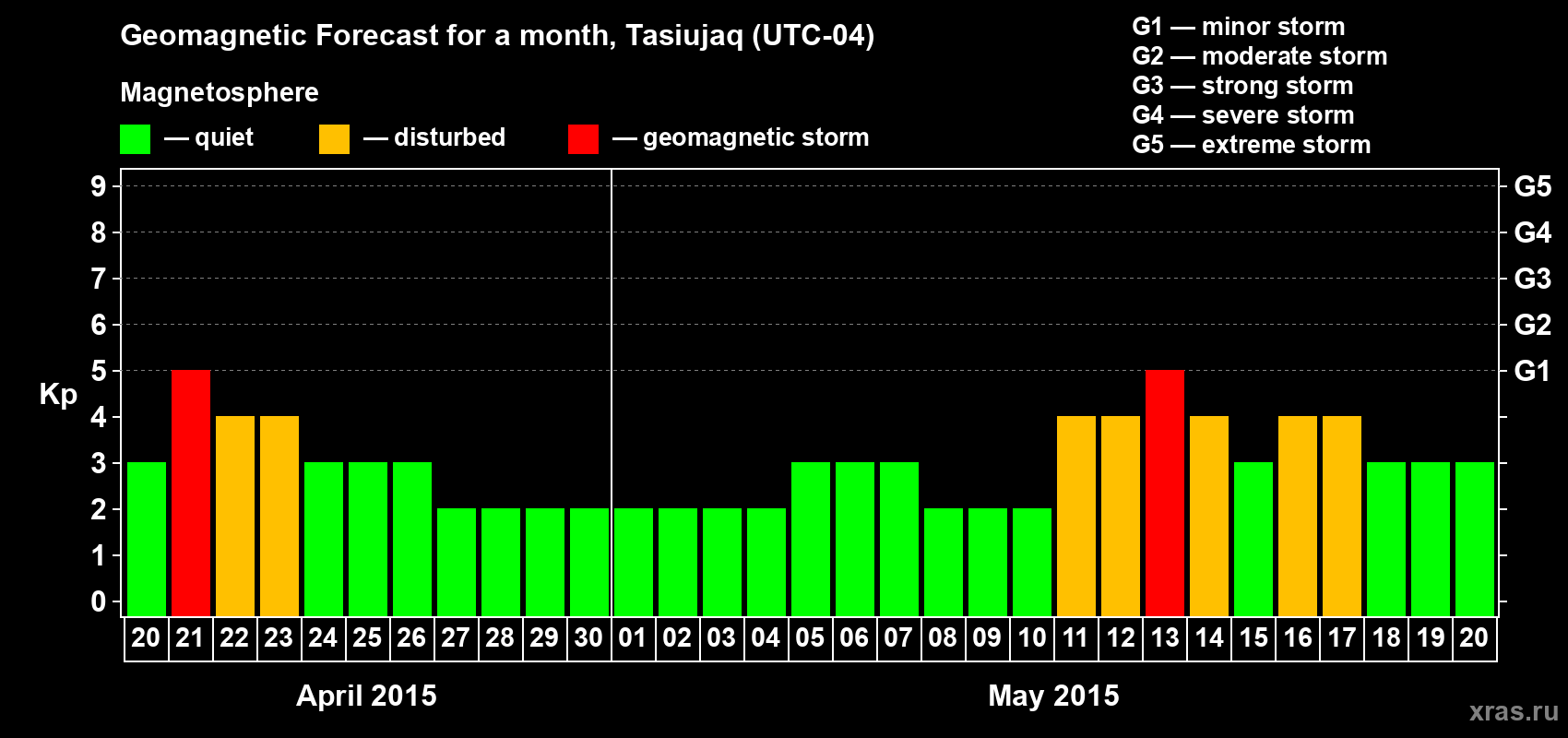 Geomagnetic Forecast for a month, Tasiujaq (UTC-04)

Magnetosphere

— quiet — disturbed — geomagnetic storm

G1 — minor storm
G2 — moderate storm
G3 — strong storm
G4 — severe storm
G5 — extreme storm

Kp

9
8
7
6
5
4
3
2
1
0

G5
G4
G3
G2
G1

20 21 22 23 24 25 26 27 28 29 30 01 02 03 04 05 06 07 08 09 10 11 12 13 14 15 16 17 18 19 20

April 2015

May 2015

xras.ru